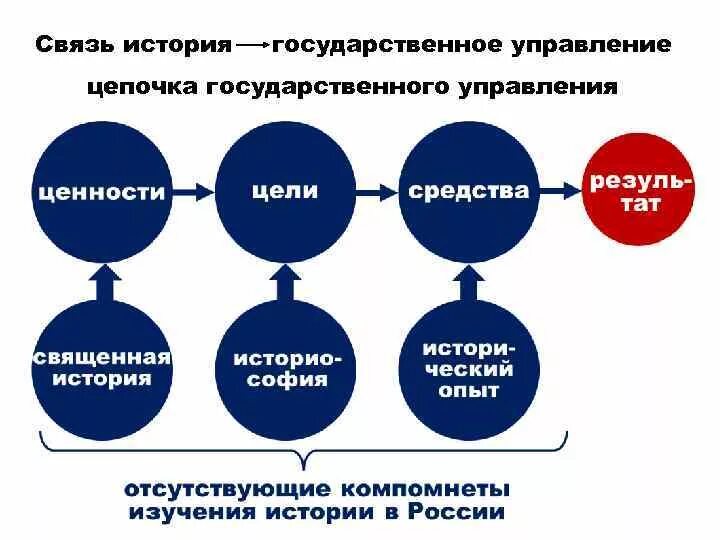 Связь история → государственное управление

цепочка государственного управления

ценности

цели

средства

результат

священная история

историософия

исторический опыт

отсутствующие компомнеты изучения истории в России